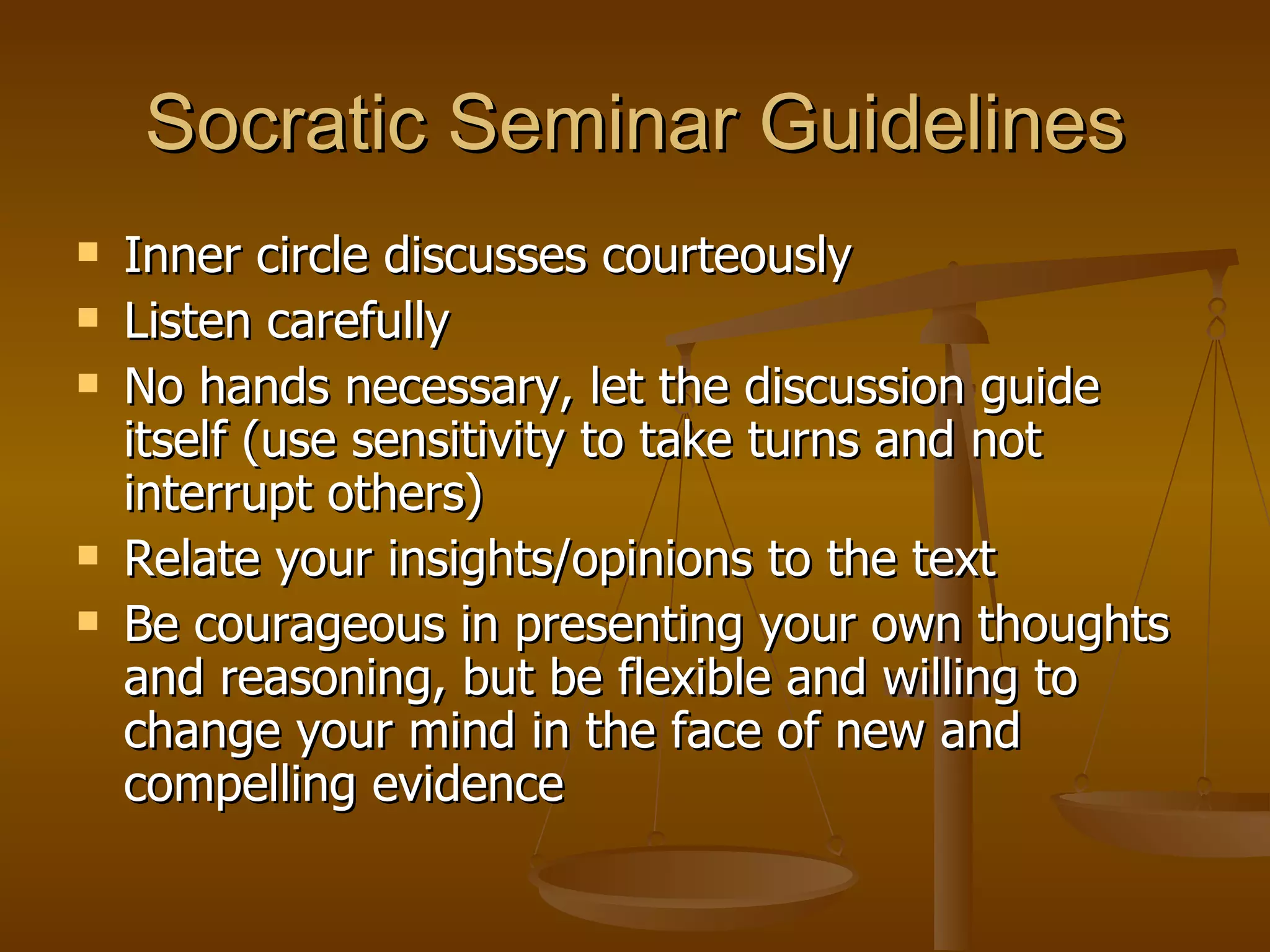 Socratic Seminar Guidelines

- Inner circle discusses courteously
- Listen carefully
- No hands necessary, let the discussion guide itself (use sensitivity to take turns and not interrupt others)
- Relate your insights/opinions to the text
- Be courageous in presenting your own thoughts and reasoning, but be flexible and willing to change your mind in the face of new and compelling evidence